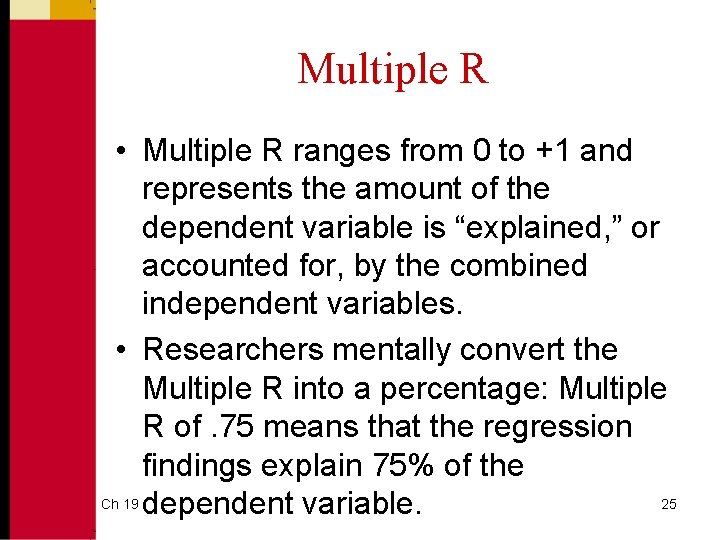 Multiple R

• Multiple R ranges from 0 to +1 and represents the amount of the dependent variable is “explained,” or accounted for, by the combined independent variables.

• Researchers mentally convert the Multiple R into a percentage: Multiple R of .75 means that the regression findings explain 75% of the dependent variable.

Ch 19

25